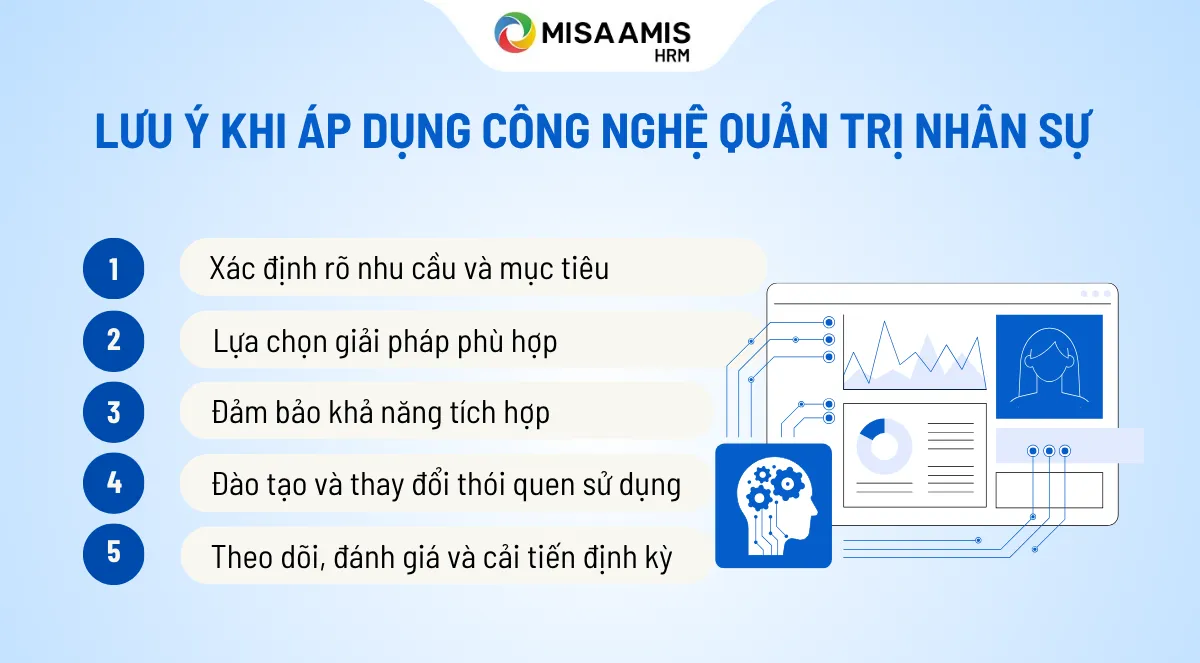 MISA AMIS
HRM

LƯU Ý KHI ÁP DỤNG CÔNG NGHỆ QUẢN TRỊ NHÂN SỰ

1 Xác định rõ nhu cầu và mục tiêu

2 Lựa chọn giải pháp phù hợp

3 Đảm bảo khả năng tích hợp

4 Đào tạo và thay đổi thói quen sử dụng

5 Theo dõi, đánh giá và cải tiến định kỳ